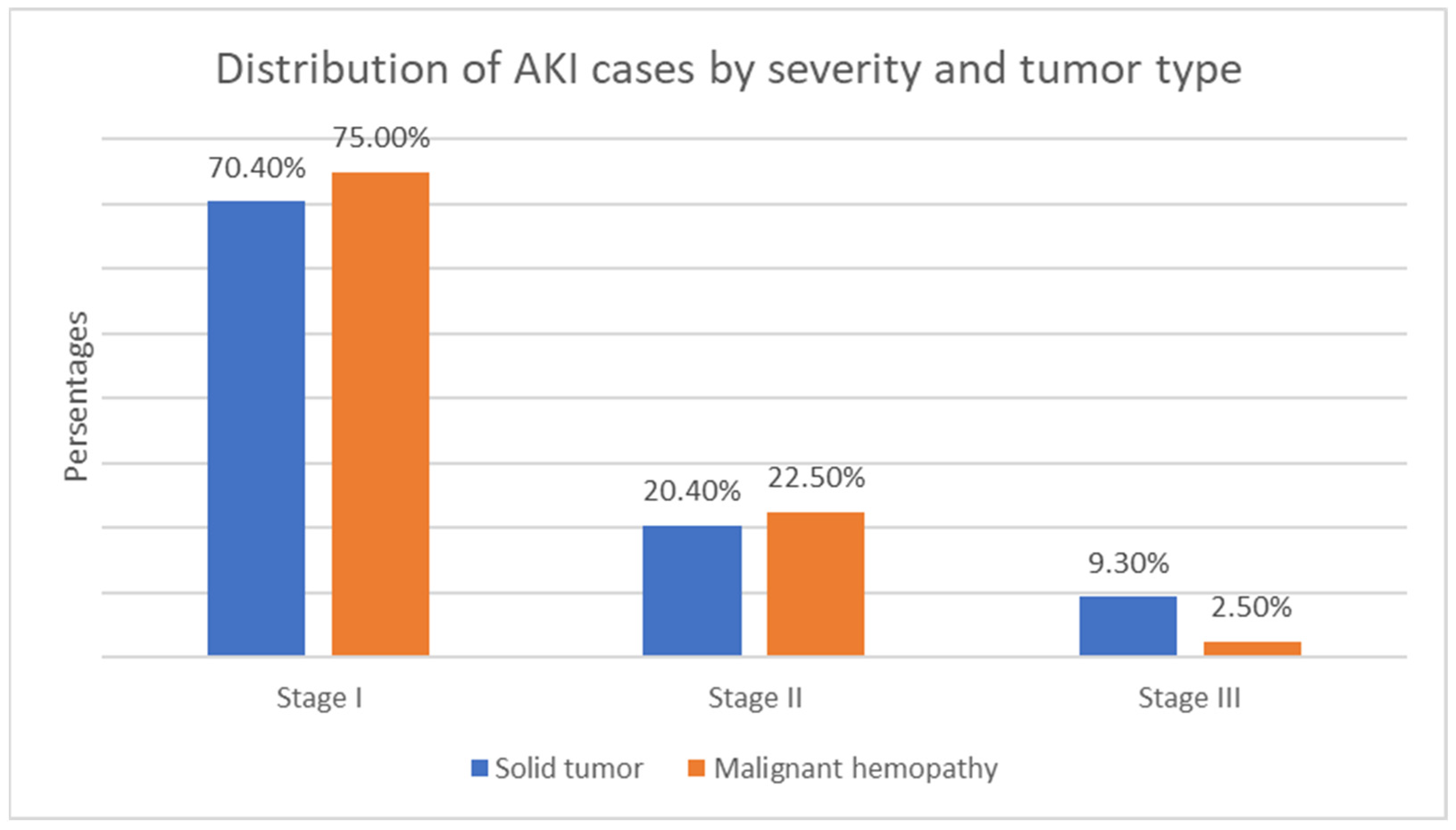 Distribution of AKI cases by severity and tumor type

Persentages

70.40%
75.00%
20.40%
22.50%
9.30%
2.50%

Stage I
Stage II
Stage III

Solid tumor
Malignant hemopathy